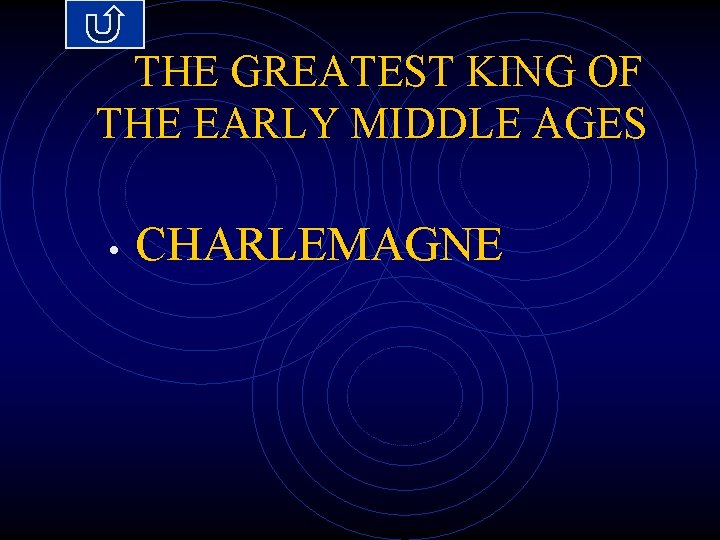 THE GREATEST KING OF THE EARLY MIDDLE AGES

• CHARLEMAGNE